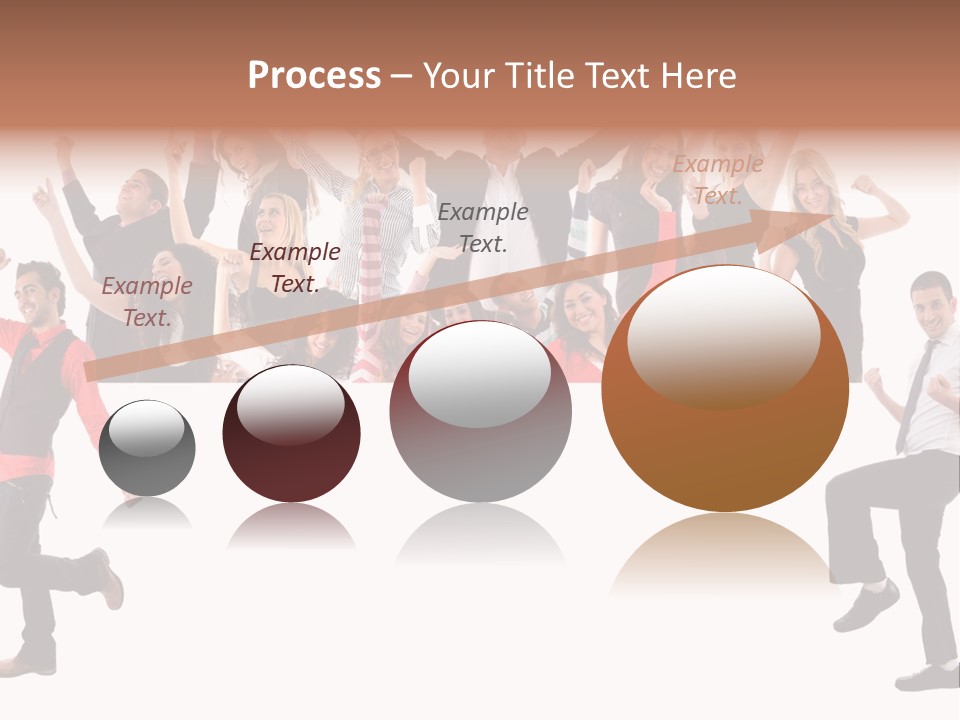 Process – Your Title Text Here

Example Text.

Example Text.

Example Text.

Example Text.